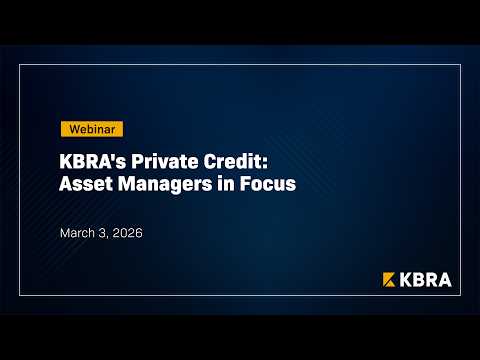 Webinar

KBRA's Private Credit: Asset Managers in Focus

March 3, 2026

KBRA